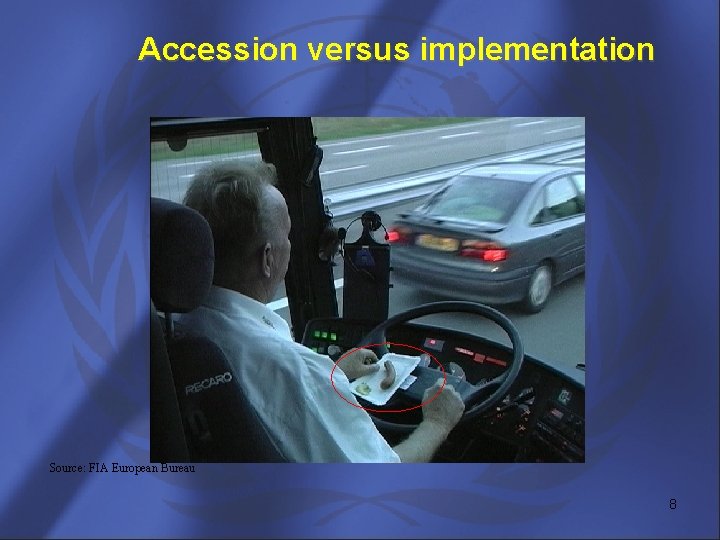 Accession versus implementation

RECARO

Source: FIA European Bureau

8